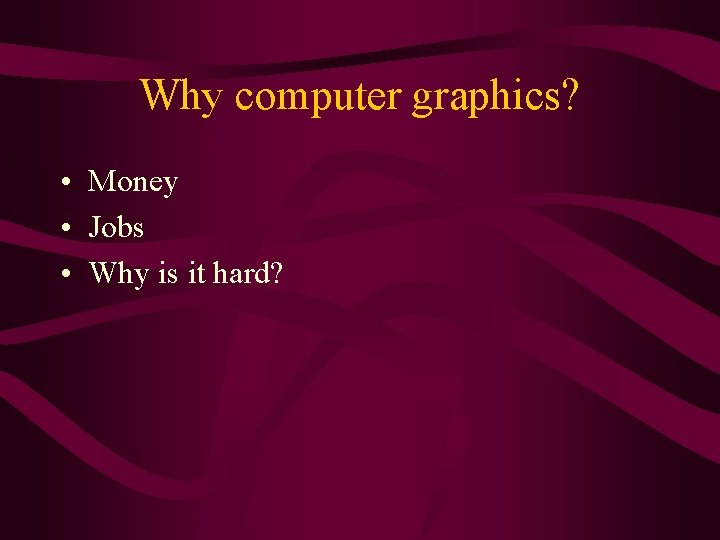 Why computer graphics?

• Money
• Jobs
• Why is it hard?